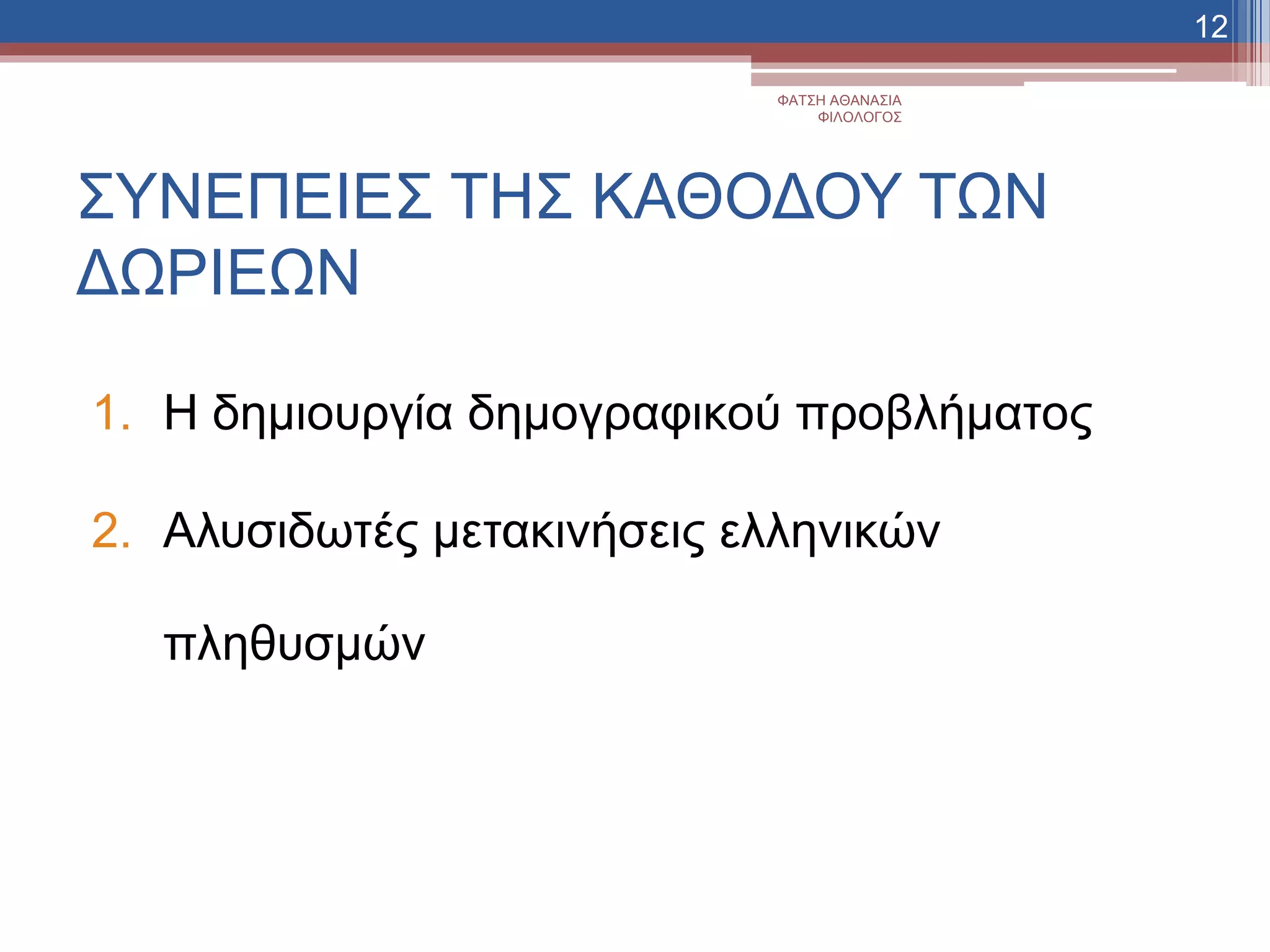 12

ΦΑΤΣΗ ΑΘΑΝΑΣΙΑ
ΦΙΛΟΛΟΓΟΣ

ΣΥΝΕΠΕΙΕΣ ΤΗΣ ΚΑΘΟΔΟΥ ΤΩΝ ΔΩΡΙΕΩΝ

1. Η δημιουργία δημογραφικού προβλήματος

2. Αλυσιδωτές μετακινήσεις ελληνικών πληθυσμών